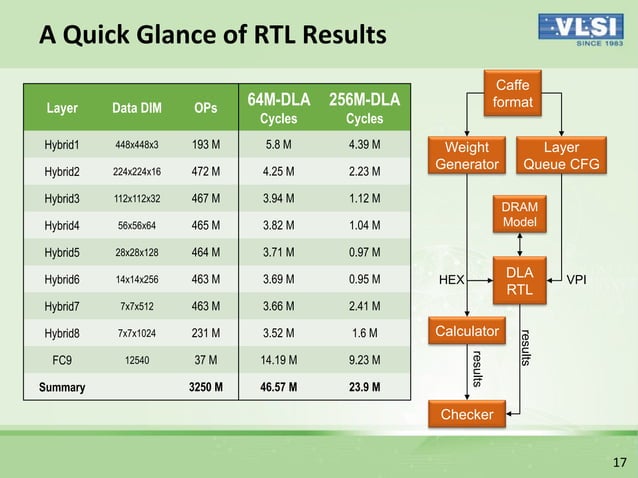 A Quick Glance of RTL Results

VLSI
SINCE 1983

| Layer | Data DIM | OPs | 64M-DLA Cycles | 256M-DLA Cycles |
|---|---|---|---|---|
| Hybrid1 | 448x448x3 | 193 M | 5.8 M | 4.39 M |
| Hybrid2 | 224x224x16 | 472 M | 4.25 M | 2.23 M |
| Hybrid3 | 112x112x32 | 467 M | 3.94 M | 1.12 M |
| Hybrid4 | 56x56x64 | 465 M | 3.82 M | 1.04 M |
| Hybrid5 | 28x28x128 | 464 M | 3.71 M | 0.97 M |
| Hybrid6 | 14x14x256 | 463 M | 3.69 M | 0.95 M |
| Hybrid7 | 7x7x512 | 463 M | 3.66 M | 2.41 M |
| Hybrid8 | 7x7x1024 | 231 M | 3.52 M | 1.6 M |
| FC9 | 12540 | 37 M | 14.19 M | 9.23 M |
| Summary | | 3250 M | 46.57 M | 23.9 M |

Caffe format

Weight Generator

Layer Queue CFG

DRAM Model

HEX

DLA RTL

VPI

Calculator

results

results

Checker

17